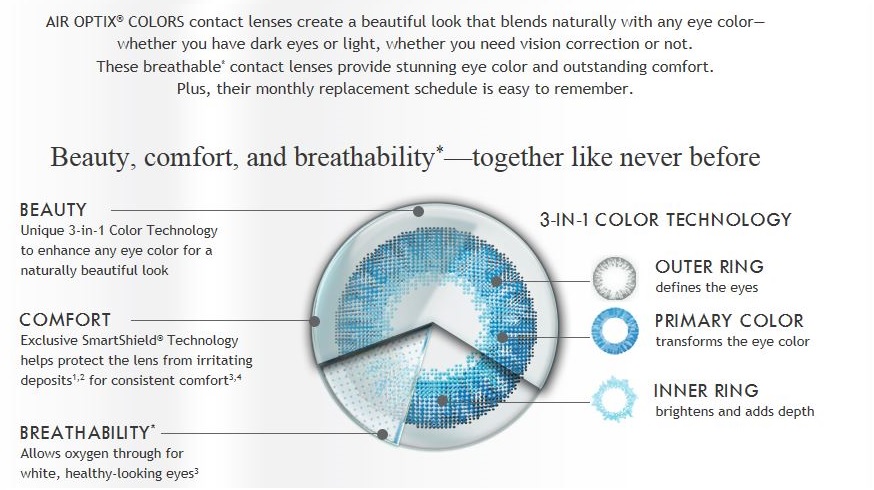 AIR OPTIX® COLORS contact lenses create a beautiful look that blends naturally with any eye color—whether you have dark eyes or light, whether you need vision correction or not. These breathable* contact lenses provide stunning eye color and outstanding comfort. Plus, their monthly replacement schedule is easy to remember.

Beauty, comfort, and breathability*—together like never before

BEAUTY
Unique 3-in-1 Color Technology to enhance any eye color for a naturally beautiful look

COMFORT
Exclusive SmartShield® Technology helps protect the lens from irritating deposits$^{1,2}$ for consistent comfort$^{3,4}$

BREATHABILITY*
Allows oxygen through for white, healthy-looking eyes$^{3}$

3-IN-1 COLOR TECHNOLOGY

OUTER RING
defines the eyes

PRIMARY COLOR
transforms the eye color

INNER RING
brightens and adds depth